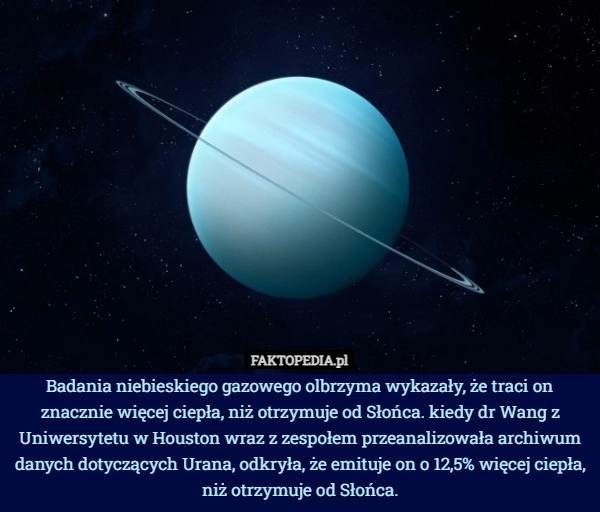 FAKTOPEDIA.pl

Badania niebieskiego gazowego olbrzyma wykazały, że traci on znacznie więcej ciepła, niż otrzymuje od Słońca. kiedy dr Wang z Uniwersytetu w Houston wraz z zespołem przeanalizowała archiwum danych dotyczących Urana, odkryła, że emituje on o 12,5% więcej ciepła, niż otrzymuje od Słońca.